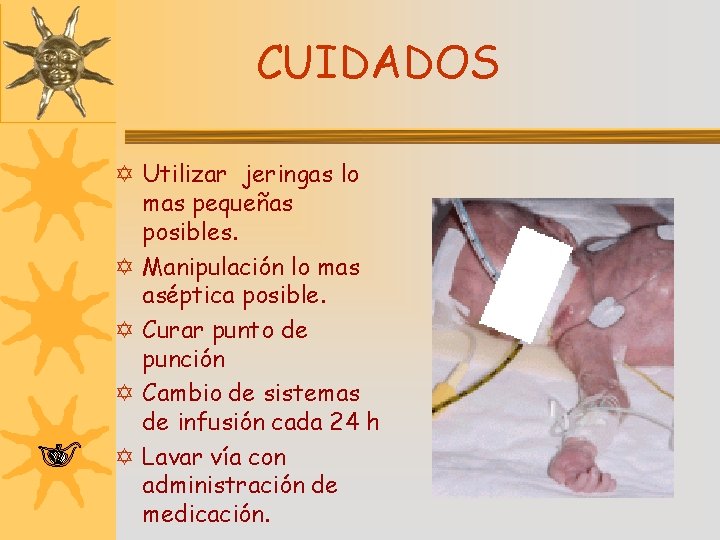 CUIDADOS

Utilizar jeringas lo mas pequeñas posibles.

Manipulación lo mas aséptica posible.

Curar punto de punción

Cambio de sistemas de infusión cada 24 h

Lavar vía con administración de medicación.